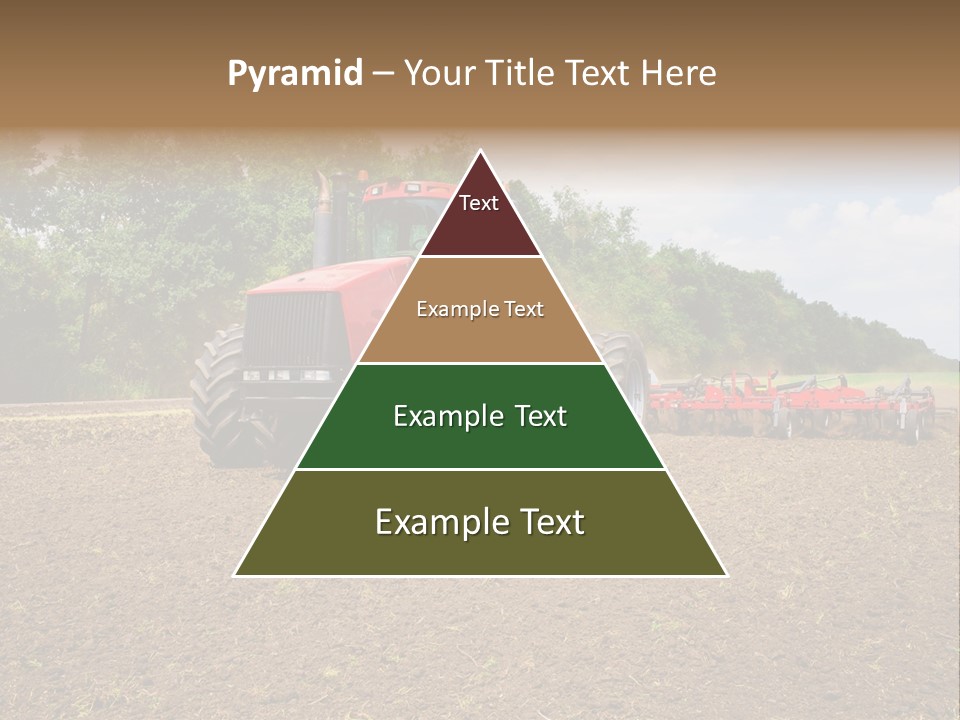 Pyramid – Your Title Text Here

Text

Example Text

Example Text

Example Text